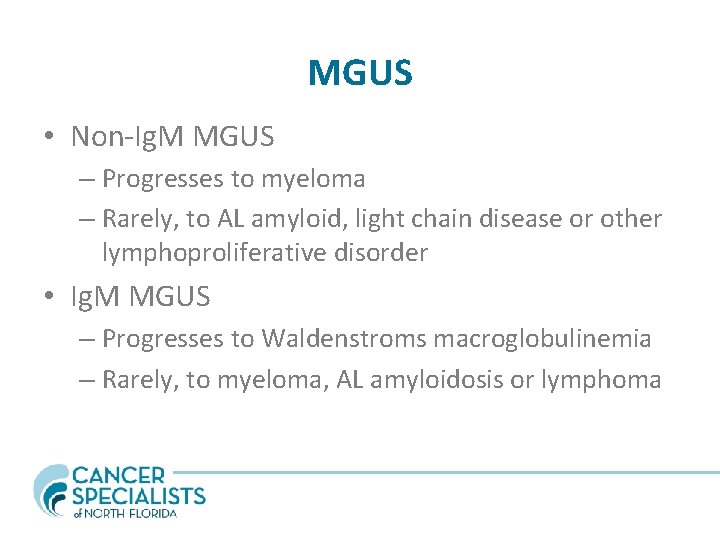 MGUS

• Non-IgM MGUS
– Progresses to myeloma
– Rarely, to AL amyloid, light chain disease or other lymphoproliferative disorder

• IgM MGUS
– Progresses to Waldenstroms macroglobulinemia
– Rarely, to myeloma, AL amyloidosis or lymphoma

CANCER SPECIALISTS of NORTH FLORIDA